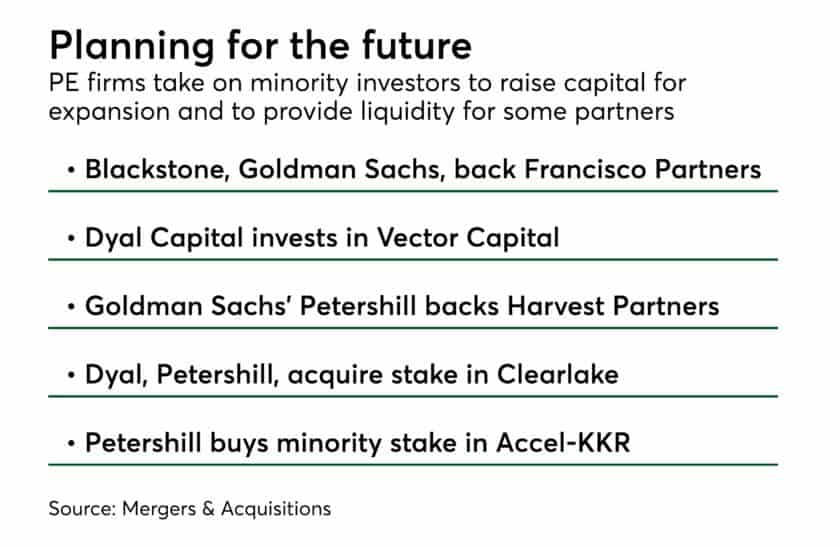 Planning for the future

PE firms take on minority investors to raise capital for expansion and to provide liquidity for some partners

• Blackstone, Goldman Sachs, back Francisco Partners

• Dyal Capital invests in Vector Capital

• Goldman Sachs' Petershill backs Harvest Partners

• Dyal, Petershill, acquire stake in Clearlake

• Petershill buys minority stake in Accel-KKR

Source: Mergers & Acquisitions